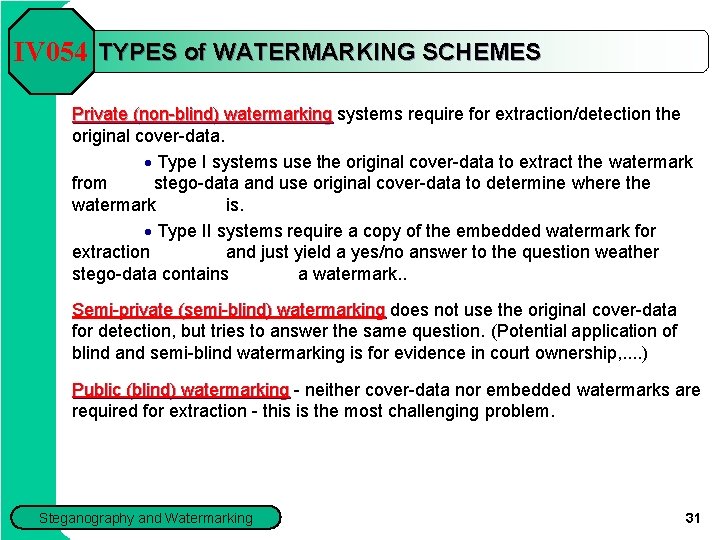 IV054 TYPES of WATERMARKING SCHEMES

Private (non-blind) watermarking systems require for extraction/detection the original cover-data.

• Type I systems use the original cover-data to extract the watermark from stego-data and use original cover-data to determine where the watermark is.

• Type II systems require a copy of the embedded watermark for extraction and just yield a yes/no answer to the question weather stego-data contains a watermark..

Semi-private (semi-blind) watermarking does not use the original cover-data for detection, but tries to answer the same question. (Potential application of blind and semi-blind watermarking is for evidence in court ownership,....)

Public (blind) watermarking - neither cover-data nor embedded watermarks are required for extraction - this is the most challenging problem.

Steganography and Watermarking

31